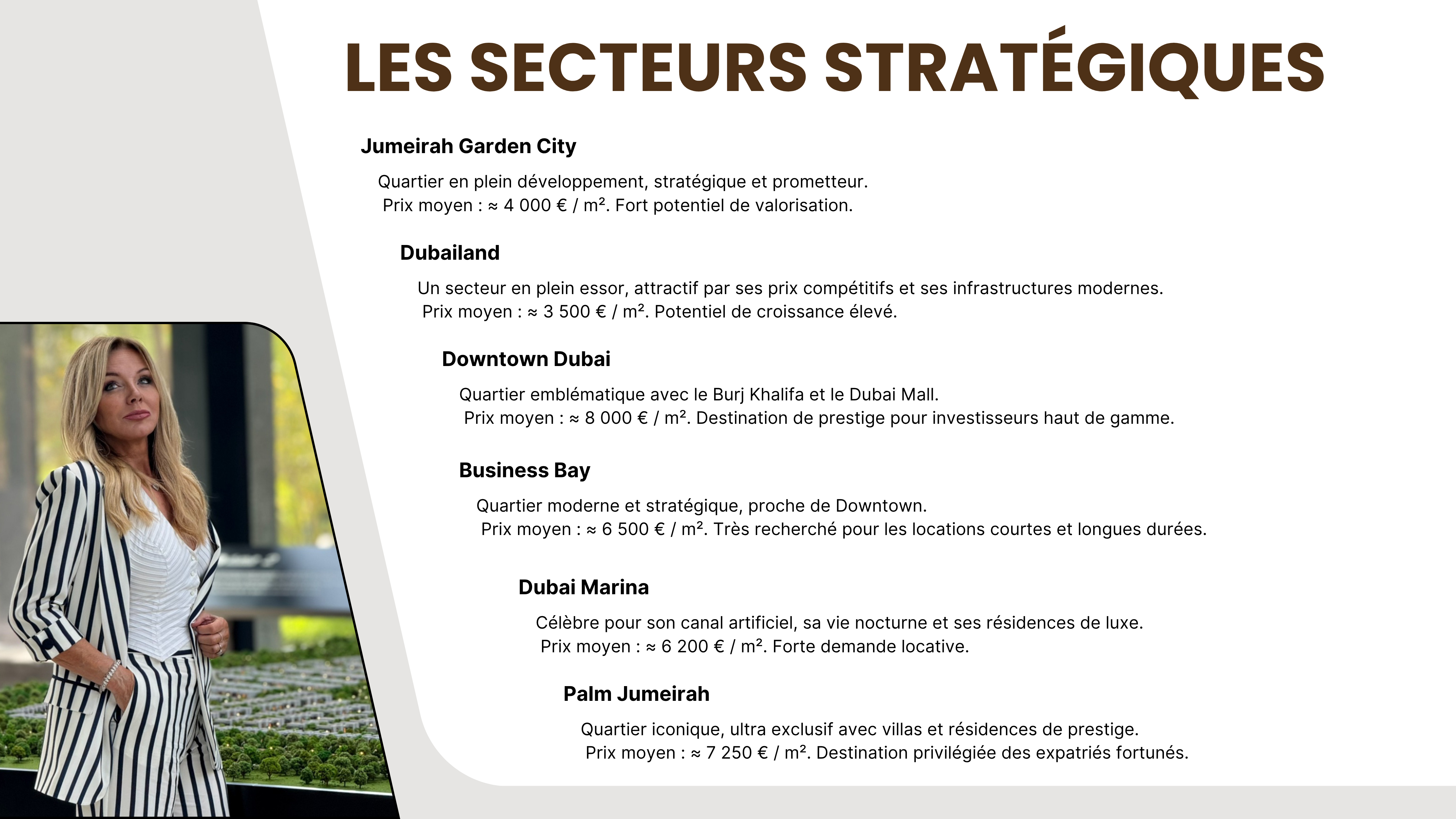 LES SECTEURS STRATÉGIQUES

Jumeirah Garden City

Quartier en plein développement, stratégique et prometteur.
Prix moyen : ≈ 4 000 € / m². Fort potentiel de valorisation.

Dubailand

Un secteur en plein essor, attractif par ses prix compétitifs et ses infrastructures modernes.
Prix moyen : ≈ 3 500 € / m². Potentiel de croissance élevé.

Downtown Dubai

Quartier emblématique avec le Burj Khalifa et le Dubai Mall.
Prix moyen : ≈ 8 000 € / m². Destination de prestige pour investisseurs haut de gamme.

Business Bay

Quartier moderne et stratégique, proche de Downtown.
Prix moyen : ≈ 6 500 € / m². Très recherché pour les locations courtes et longues durées.

Dubai Marina

Célèbre pour son canal artificiel, sa vie nocturne et ses résidences de luxe.
Prix moyen : ≈ 6 200 € / m². Forte demande locative.

Palm Jumeirah

Quartier iconique, ultra exclusif avec villas et résidences de prestige.
Prix moyen : ≈ 7 250 € / m². Destination privilégiée des expatriés fortunés.